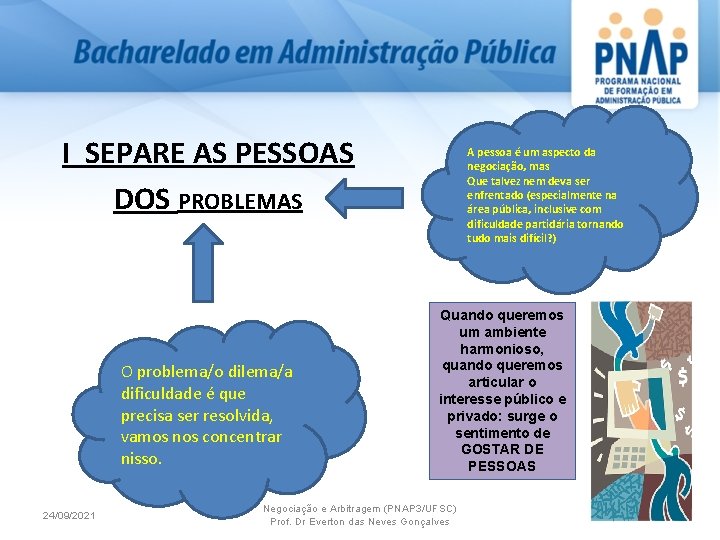 Bacharelado em Administração Pública

PNAP
PROGRAMA NACIONAL DE FORMAÇÃO EM ADMINISTRAÇÃO PÚBLICA

I SEPARE AS PESSOAS DOS PROBLEMAS

A pessoa é um aspecto da negociação, mas
Que talvez nem deva ser enfrentado (especialmente na área pública, inclusive com dificuldade partidária tornando tudo mais difícil?)

O problema/o dilema/a dificuldade é que precisa ser resolvida, vamos nos concentrar nisso.

Quando queremos um ambiente harmonioso, quando queremos articular o interesse público e privado: surge o sentimento de GOSTAR DE PESSOAS

24/09/2021

Negociação e Arbitragem (PNAP3/UFSC)
Prof. Dr Everton das Neves Gonçalves